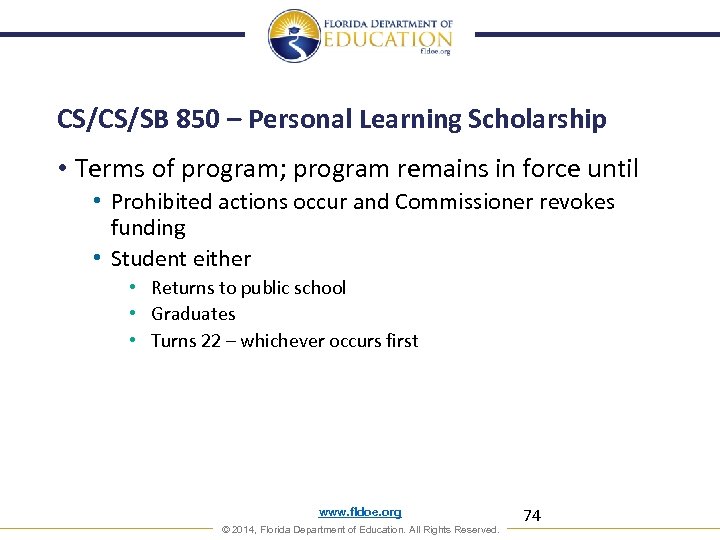 FLORIDA DEPARTMENT OF EDUCATION fldoe.org

CS/CS/SB 850 – Personal Learning Scholarship

• Terms of program; program remains in force until
  • Prohibited actions occur and Commissioner revokes funding
  • Student either
    • Returns to public school
    • Graduates
    • Turns 22 – whichever occurs first

www.fldoe.org

74

© 2014, Florida Department of Education. All Rights Reserved.